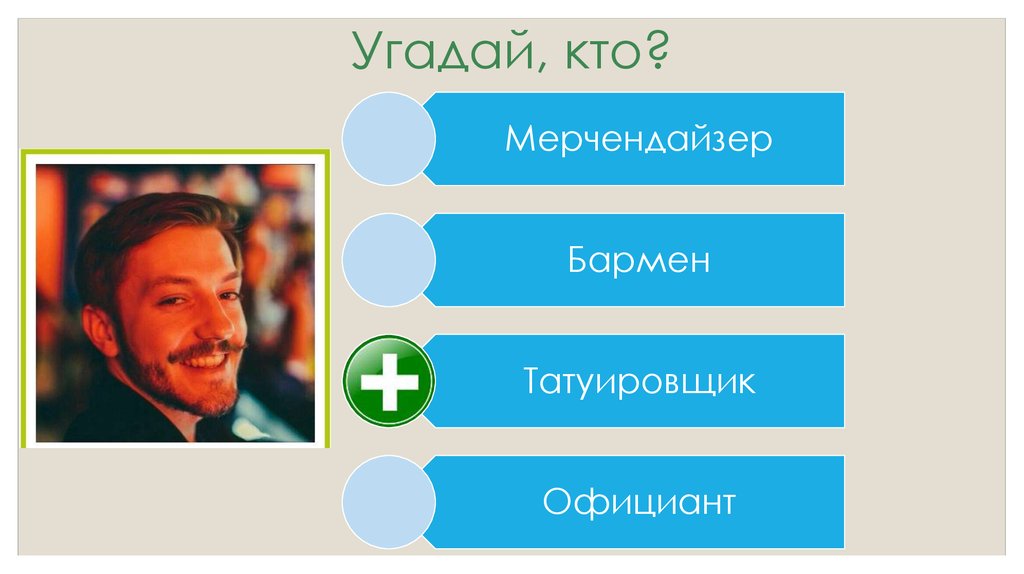 Угадай, кто?

Мерчендайзер

Бармен

Татуировщик

Официант